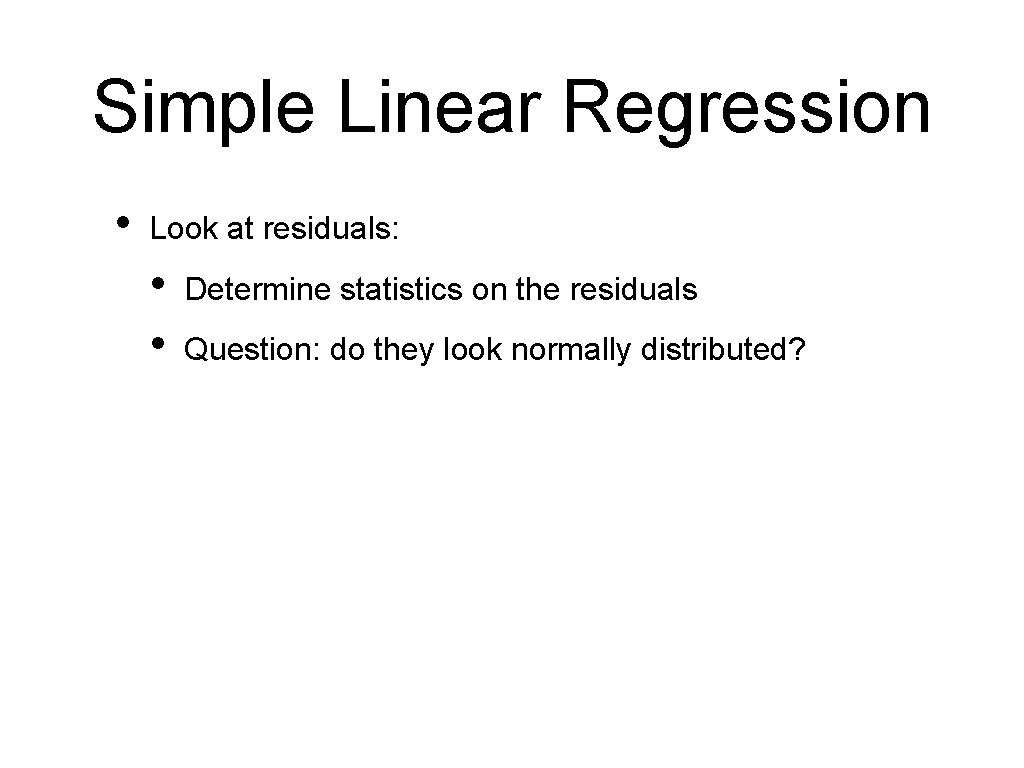 Simple Linear Regression

• Look at residuals:
  • Determine statistics on the residuals
  • Question: do they look normally distributed?